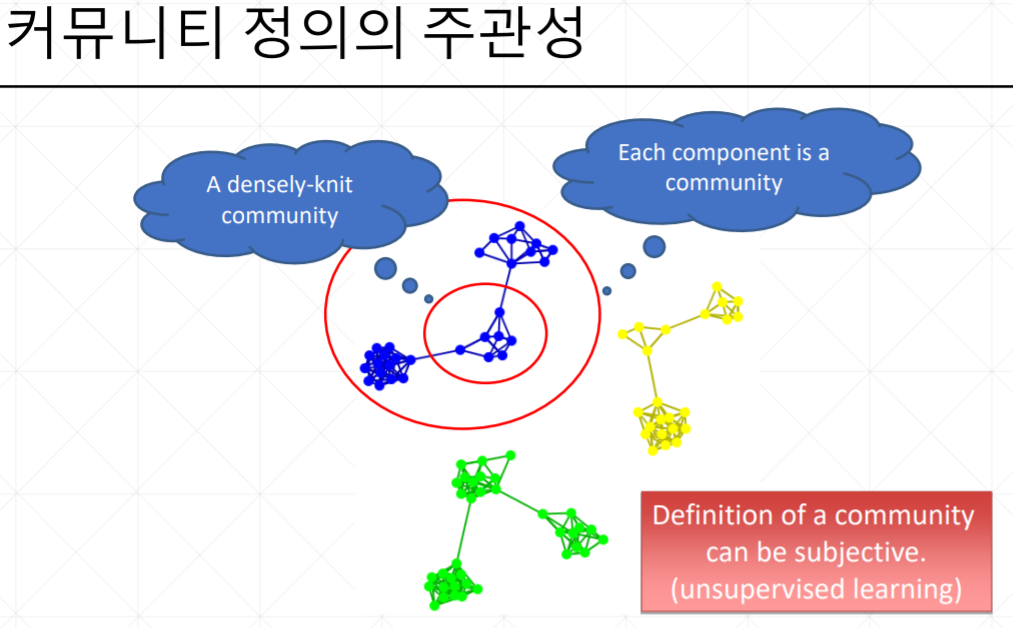 커뮤니티 정의의 주관성

A densely-knit community

Each component is a community

Definition of a community can be subjective. (unsupervised learning)